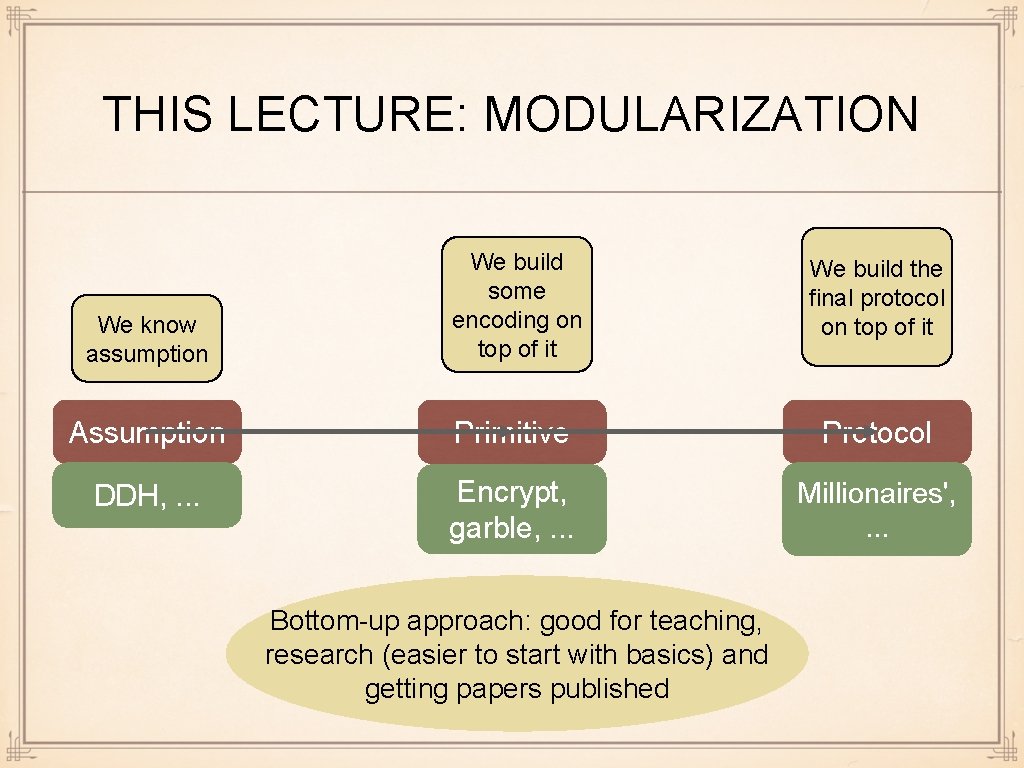 THIS LECTURE: MODULARIZATION

We know assumption

We build some encoding on top of it

We build the final protocol on top of it

Assumption

Primitive

Protocol

DDH, ...

Encrypt, garble, ...

Millionaires', ...

Bottom-up approach: good for teaching, research (easier to start with basics) and getting papers published